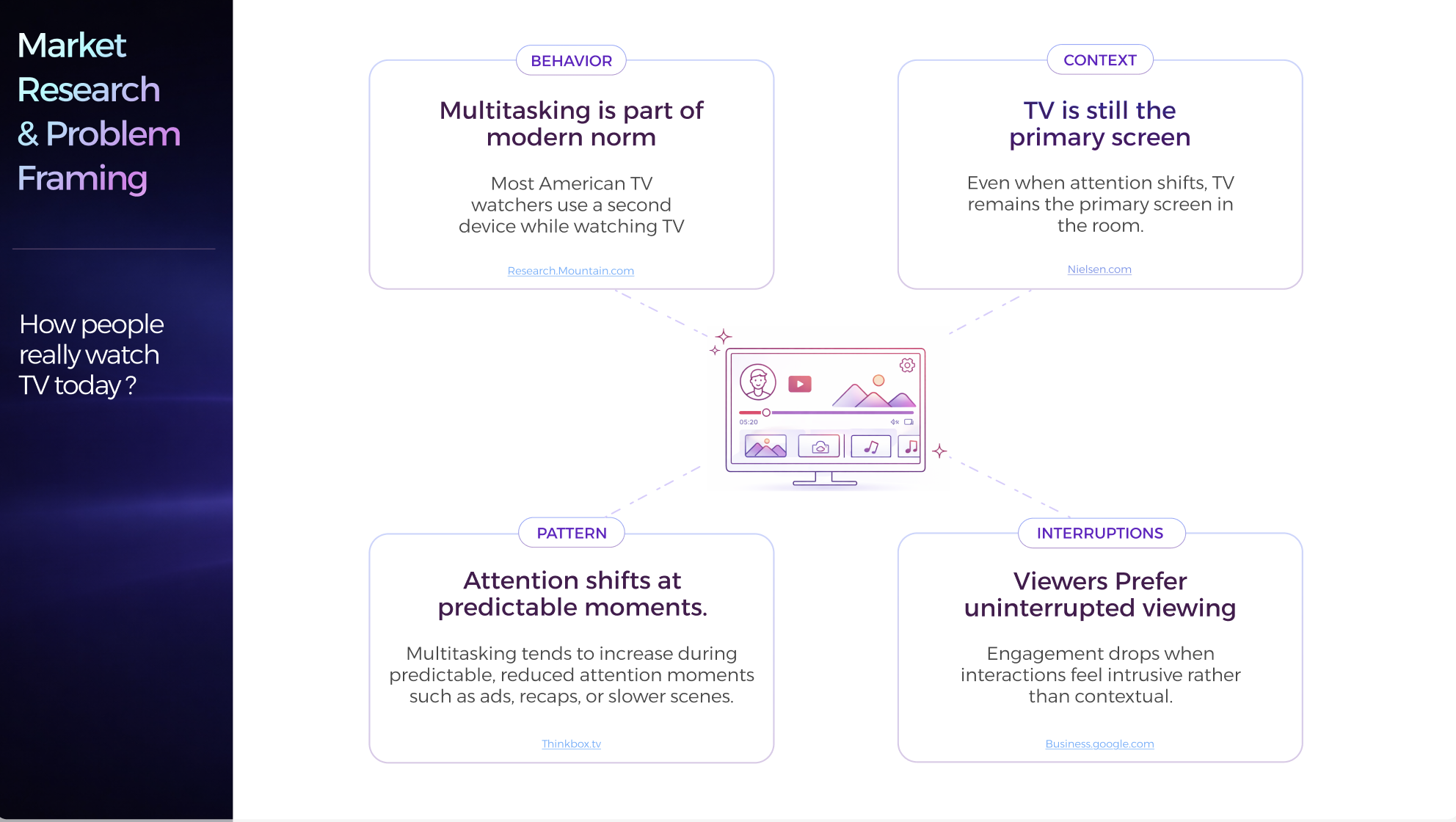 Market Research & Problem Framing

How people really watch TV today ?

BEHAVIOR

Multitasking is part of modern norm

Most American TV watchers use a second device while watching TV

Research.Mountain.com

CONTEXT

TV is still the primary screen

Even when attention shifts, TV remains the primary screen in the room.

Nielsen.com

05:20

PATTERN

Attention shifts at predictable moments.

Multitasking tends to increase during predictable, reduced attention moments such as ads, recaps, or slower scenes.

Thinkbox.tv

INTERRUPTIONS

Viewers Prefer uninterrupted viewing

Engagement drops when interactions feel intrusive rather than contextual.

Business.google.com